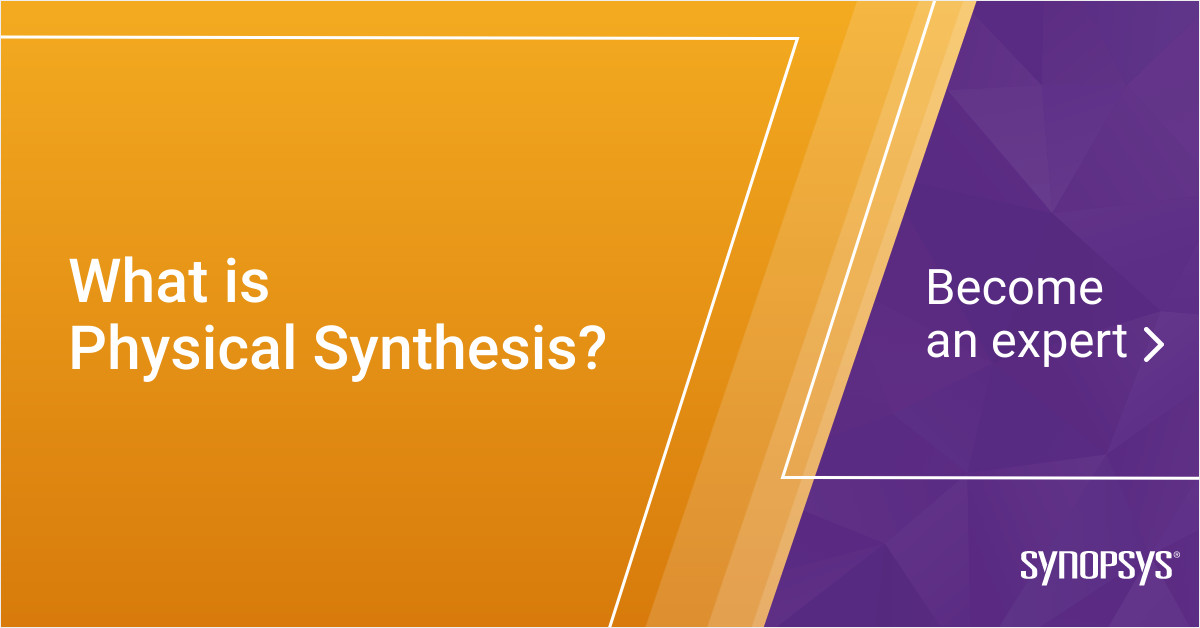 What is
Physical Synthesis?

Become
an expert >

SYNOPSYS®